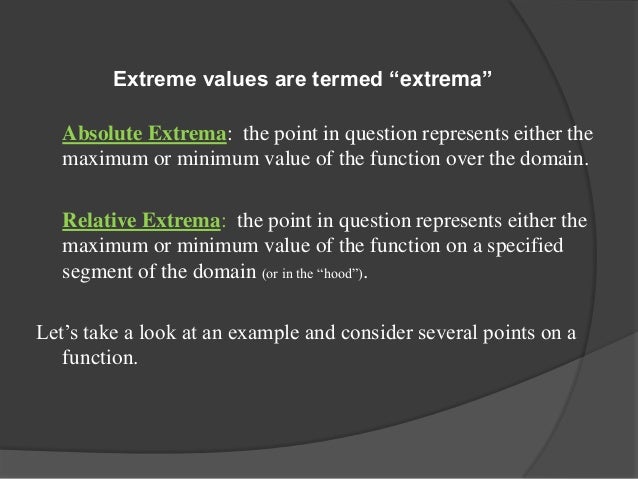 Extreme values are termed “extrema”

Absolute Extrema: the point in question represents either the maximum or minimum value of the function over the domain.

Relative Extrema: the point in question represents either the maximum or minimum value of the function on a specified segment of the domain (or in the “hood”).

Let’s take a look at an example and consider several points on a function.